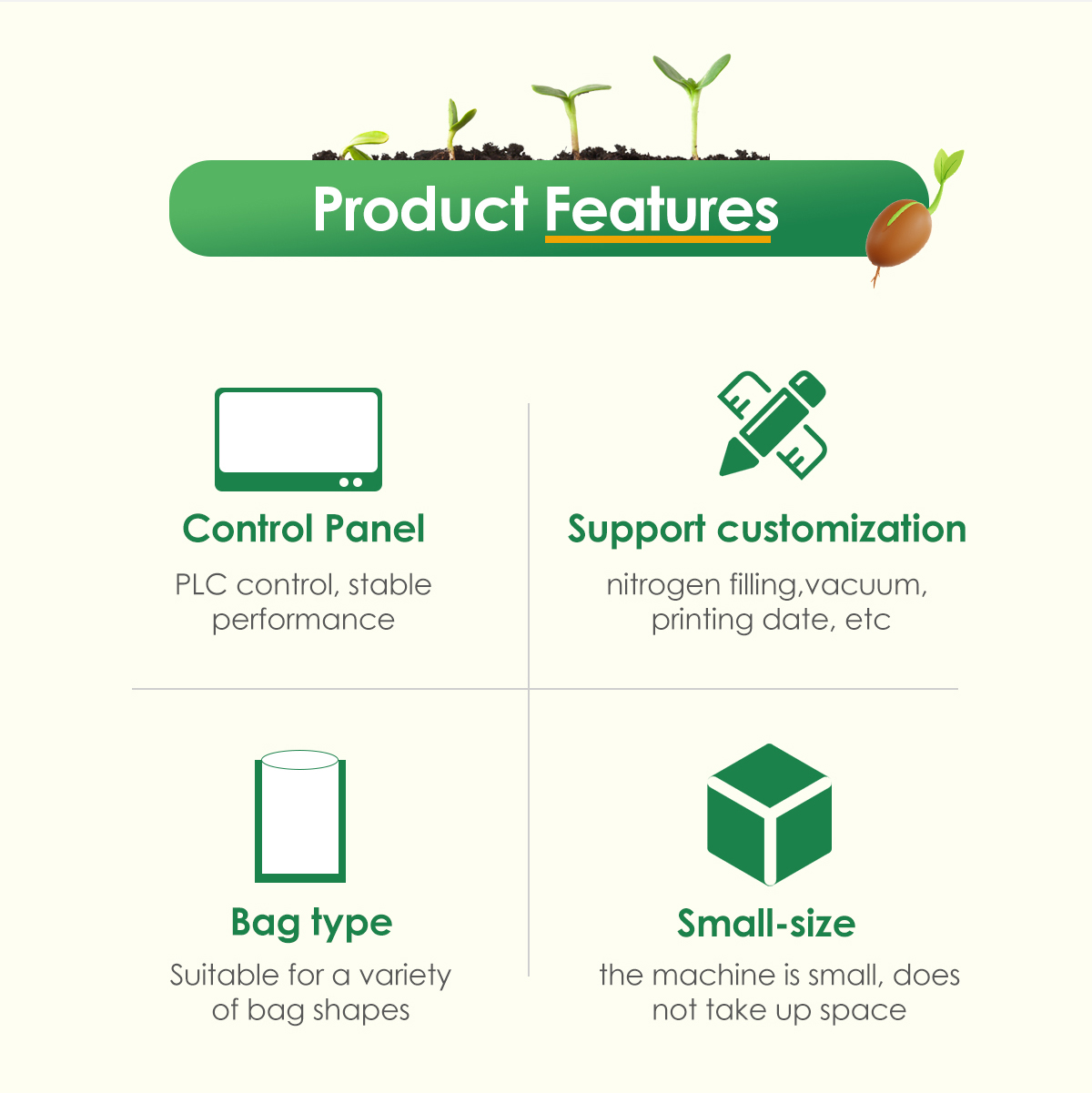 Product Features

Control Panel

PLC control, stable performance

Support customization

nitrogen filling,vacuum, printing date, etc

Bag type

Suitable for a variety of bag shapes

Small-size

the machine is small, does not take up space